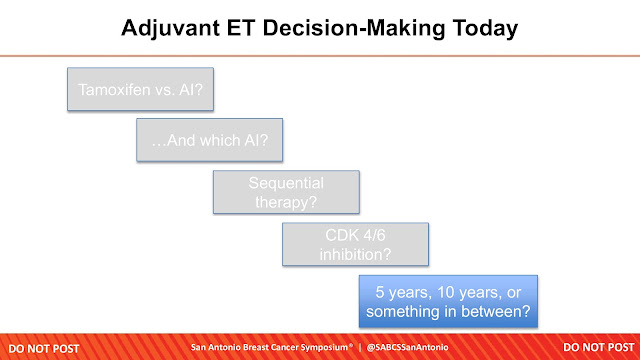 Adjuvant ET Decision-Making Today

Tamoxifen vs. AI?

…And which AI?

Sequential therapy?

CDK 4/6 inhibition?

5 years, 10 years, or something in between?

DO NOT POST

San Antonio Breast Cancer Symposium® | @SABCSSanAntonio

DO NOT POST